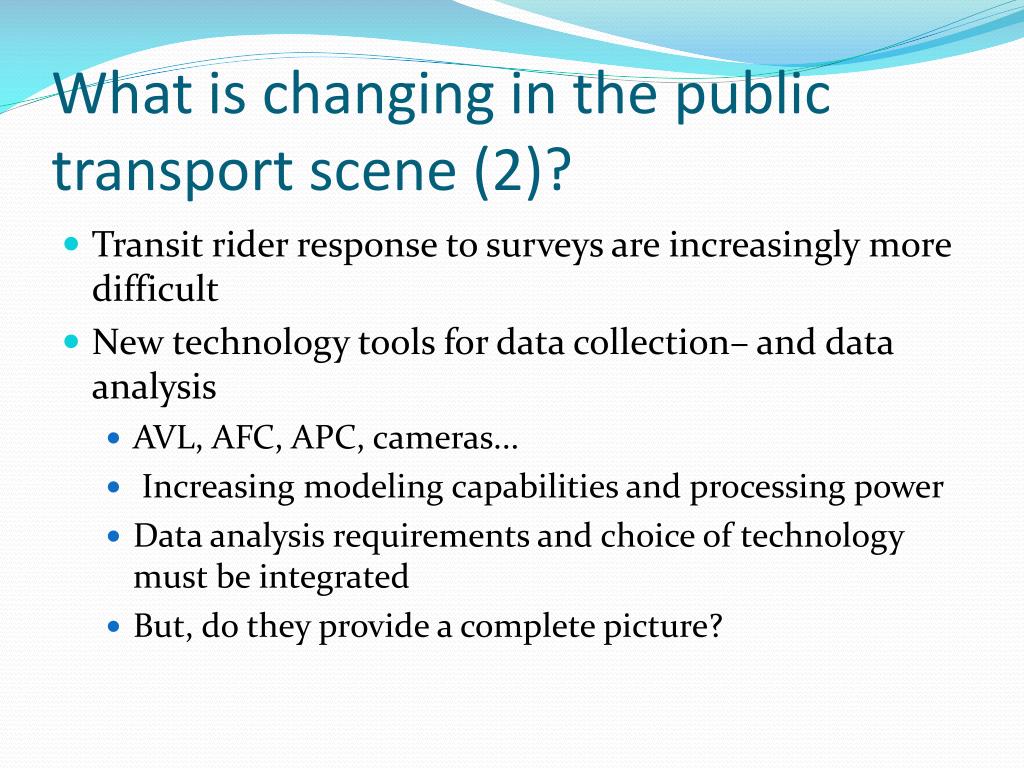 What is changing in the public transport scene (2)?

- Transit rider response to surveys are increasingly more difficult
- New technology tools for data collection– and data analysis
  - AVL, AFC, APC, cameras...
  - Increasing modeling capabilities and processing power
  - Data analysis requirements and choice of technology must be integrated
  - But, do they provide a complete picture?